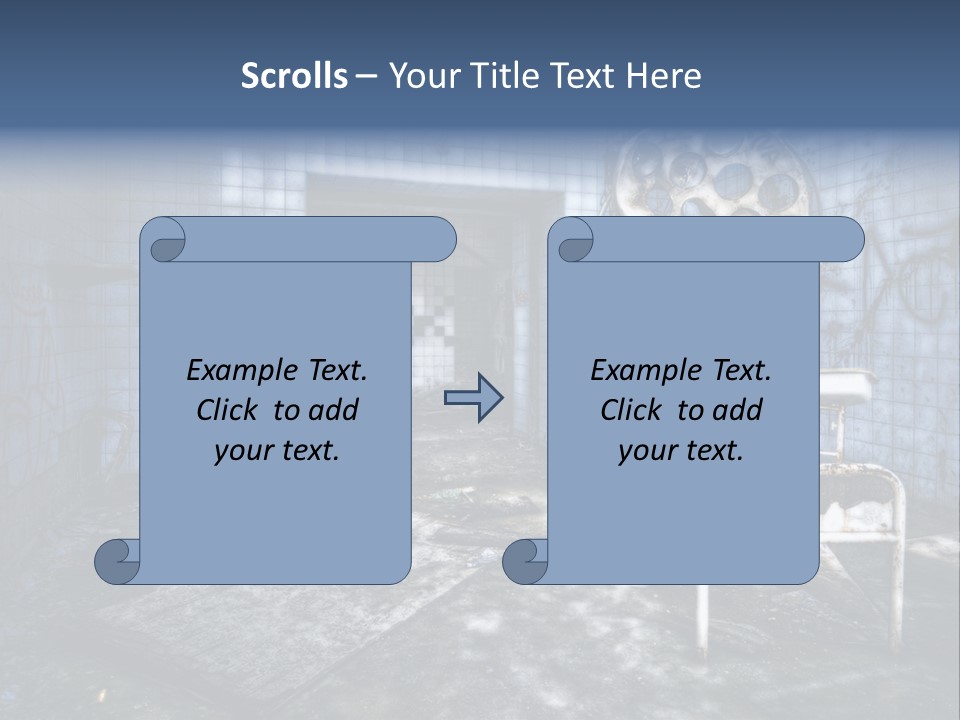 Scrolls – Your Title Text Here

Example Text. Click to add your text.

Example Text. Click to add your text.